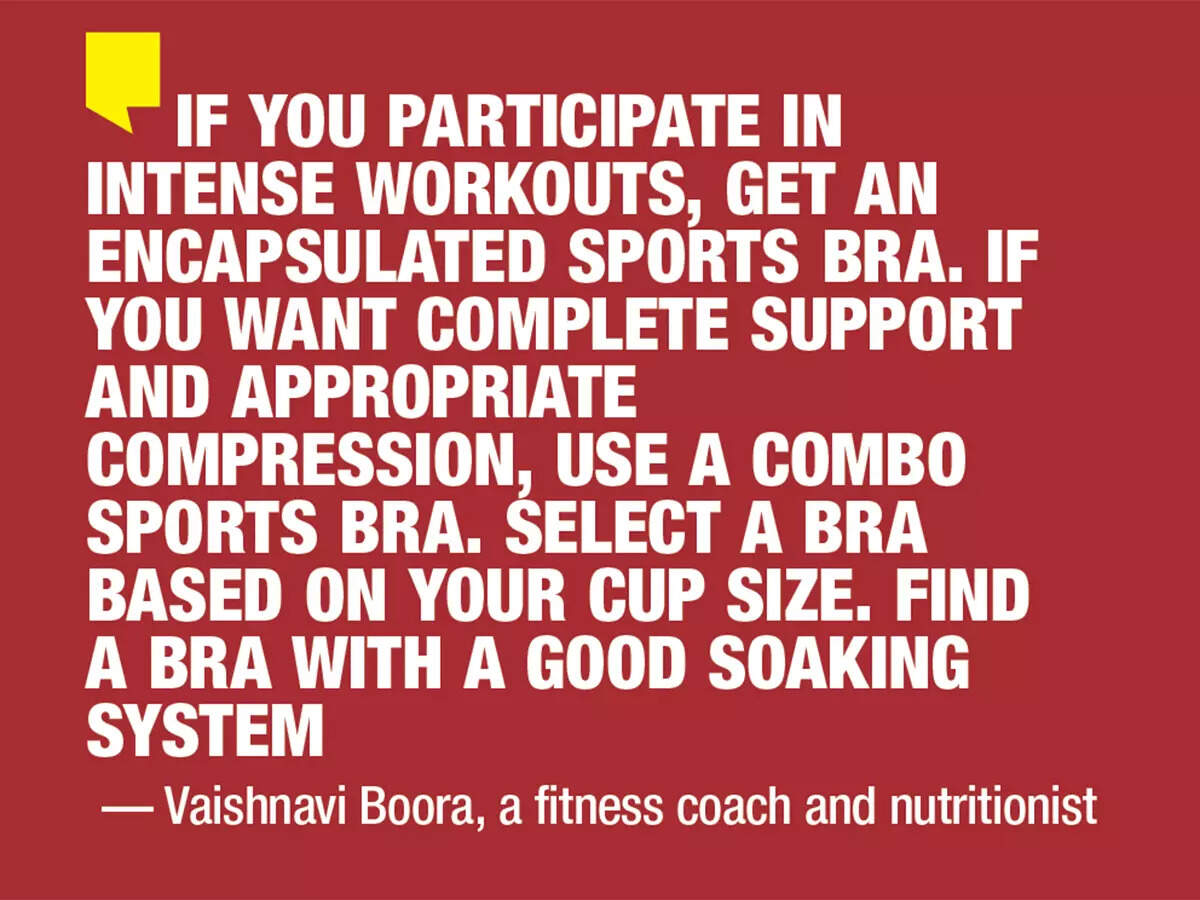 IF YOU PARTICIPATE IN INTENSE WORKOUTS, GET AN ENCAPSULATED SPORTS BRA. IF YOU WANT COMPLETE SUPPORT AND APPROPRIATE COMPRESSION, USE A COMBO SPORTS BRA. SELECT A BRA BASED ON YOUR CUP SIZE. FIND A BRA WITH A GOOD SOAKING SYSTEM

— Vaishnavi Boora, a fitness coach and nutritionist